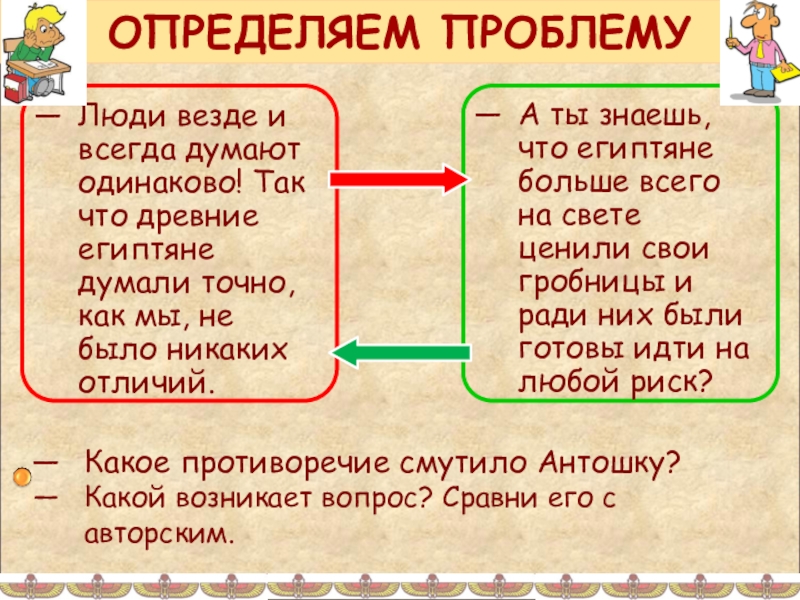 ОПРЕДЕЛЯЕМ ПРОБЛЕМУ

— Люди везде и всегда думают одинаково! Так что древние египтяне думали точно, как мы, не было никаких отличий.

— А ты знаешь, что египтяне больше всего на свете ценили свои гробницы и ради них были готовы идти на любой риск?

— Какое противоречие смутило Антошку?
— Какой возникает вопрос? Сравни его с авторским.